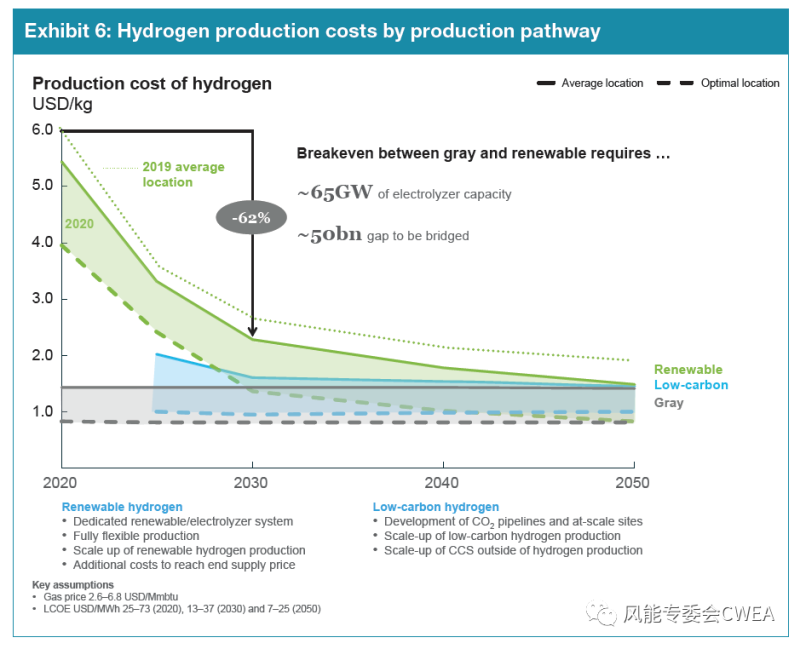 Exhibit 6: Hydrogen production costs by production pathway

Production cost of hydrogen
USD/kg

Average location
Optimal location

6.0
5.0
4.0
3.0
2.0
1.0

2019 average location

2020

-62%

Breakeven between gray and renewable requires …

~65GW of electrolyzer capacity

~50bn gap to be bridged

Renewable
Low-carbon
Gray

2020
2030
2040
2050

Renewable hydrogen
• Dedicated renewable/electrolyzer system
• Fully flexible production
• Scale up of renewable hydrogen production
• Additional costs to reach end supply price

Low-carbon hydrogen
• Development of $CO_2$ pipelines and at-scale sites
• Scale-up of low-carbon hydrogen production
• Scale-up of CCS outside of hydrogen production

Key assumptions
• Gas price 2.6–6.8 USD/Mmbtu
• LCOE USD/MWh 25–73 (2020), 13–37 (2030) and 7–25 (2050)

风能专委会CWEA